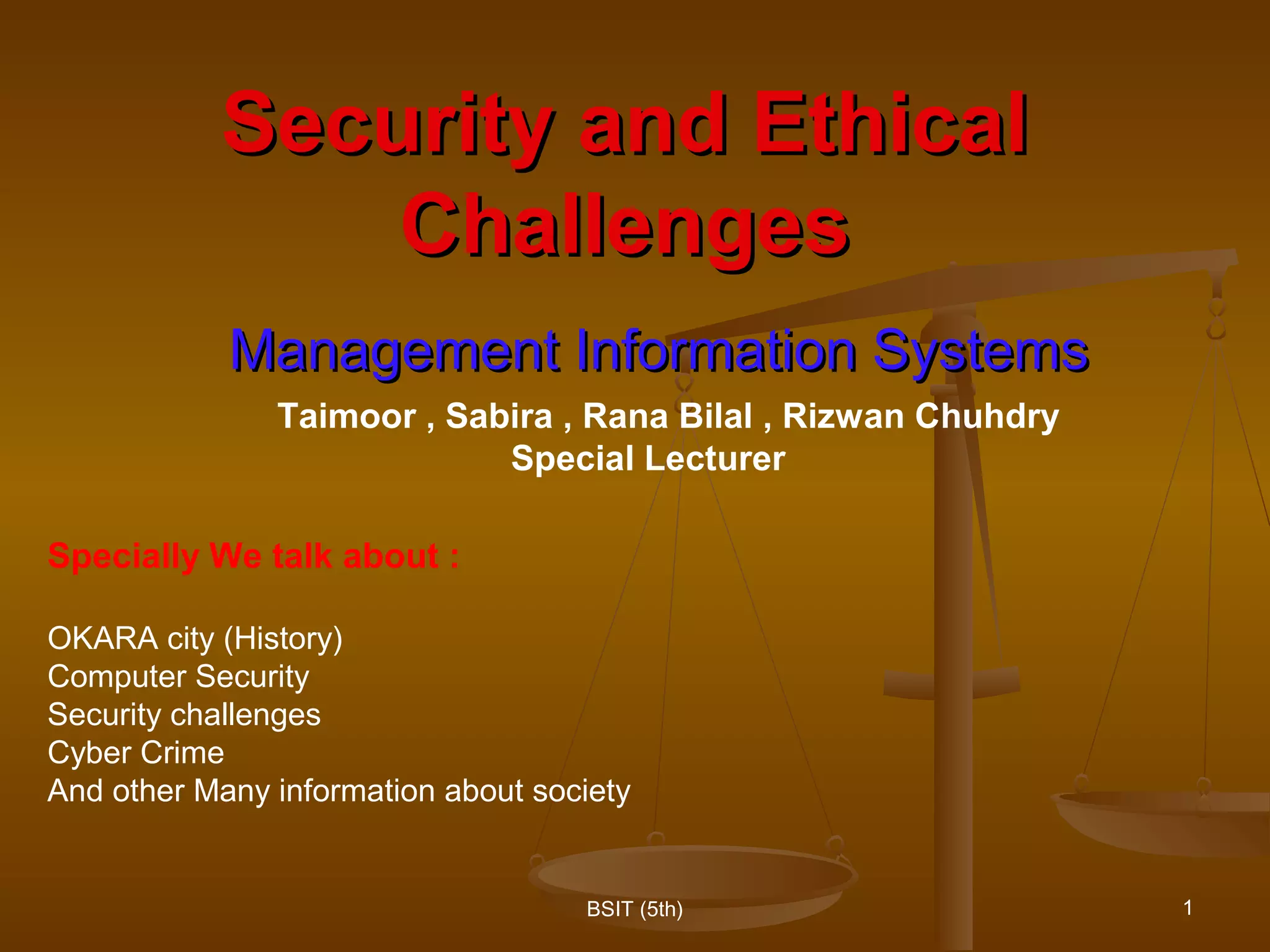 Security and Ethical Challenges

Management Information Systems

Taimoor , Sabira , Rana Bilal , Rizwan Chuhdry
Special Lecturer

Specially We talk about :

OKARA city (History)
Computer Security
Security challenges
Cyber Crime
And other Many information about society

BSIT (5th)

1